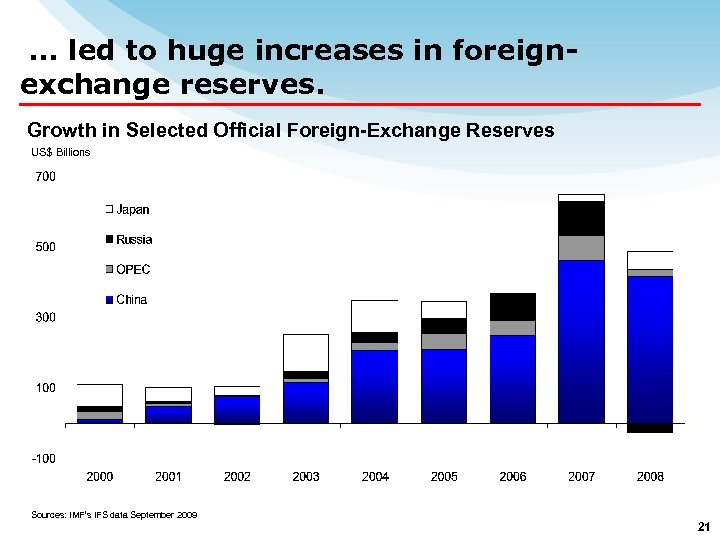 ... led to huge increases in foreign-exchange reserves.

Growth in Selected Official Foreign-Exchange Reserves

US$ Billions

700

500

300

100

-100

Japan

Russia

OPEC

China

2000 2001 2002 2003 2004 2005 2006 2007 2008

Sources: IMF's IFS data September 2009

21